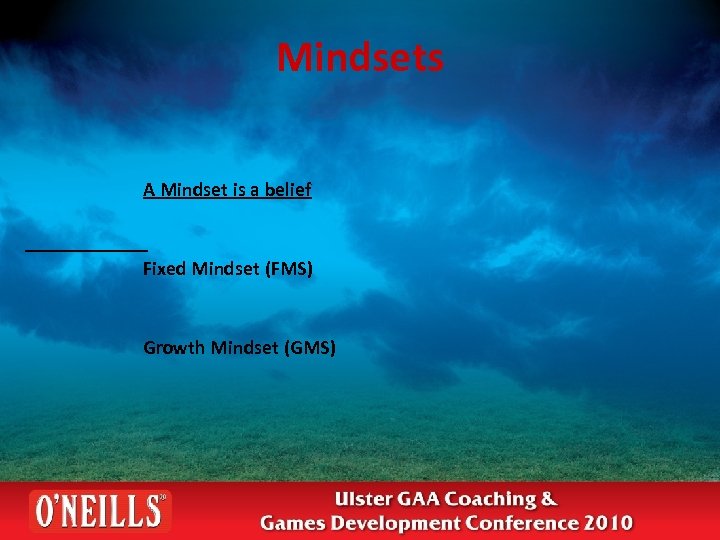 Mindsets

A Mindset is a belief

Fixed Mindset (FMS)

Growth Mindset (GMS)

O'NEILLS

Ulster GAA Coaching & Games Development Conference 2010